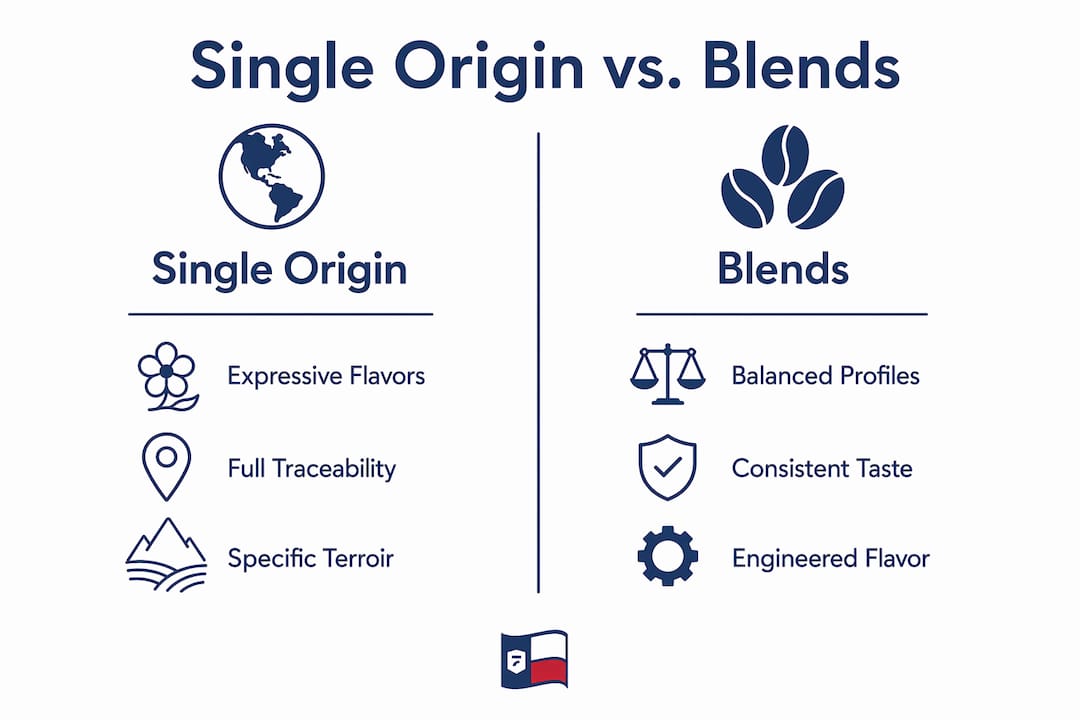 Single Origin vs. Blends

Single Origin

Expressive Flavors

Full Traceability

Specific Terroir

Blends

Balanced Profiles

Consistent Taste

Engineered Flavor